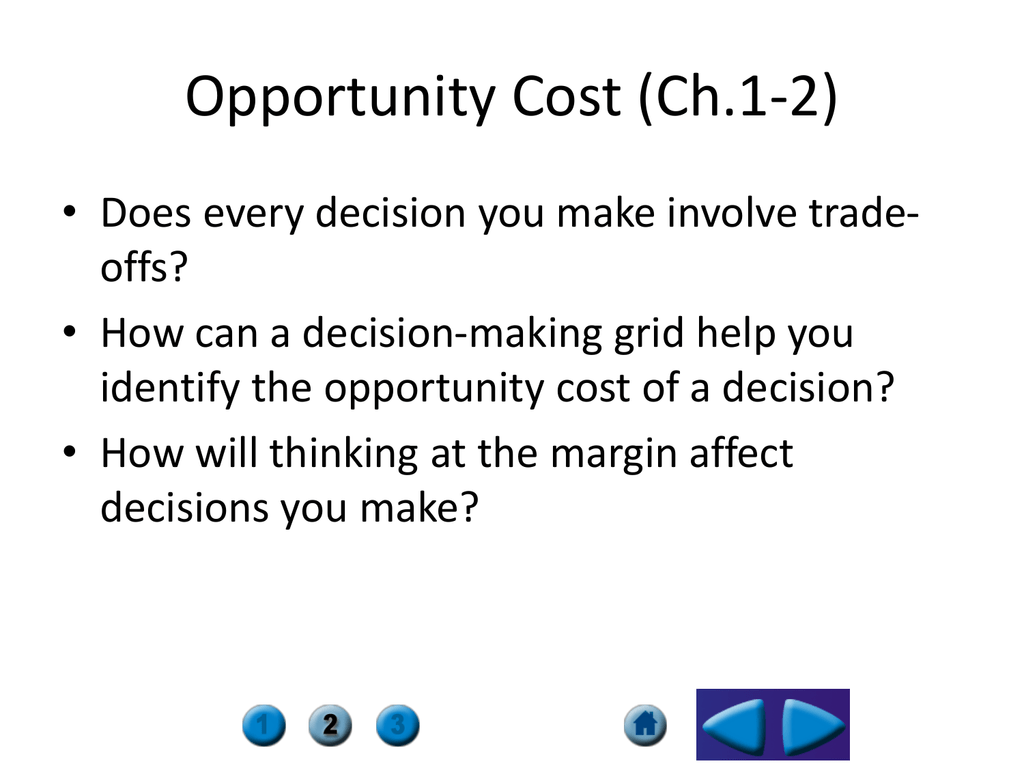 Opportunity Cost (Ch.1-2)

• Does every decision you make involve trade-offs?
• How can a decision-making grid help you identify the opportunity cost of a decision?
• How will thinking at the margin affect decisions you make?

1 2 3